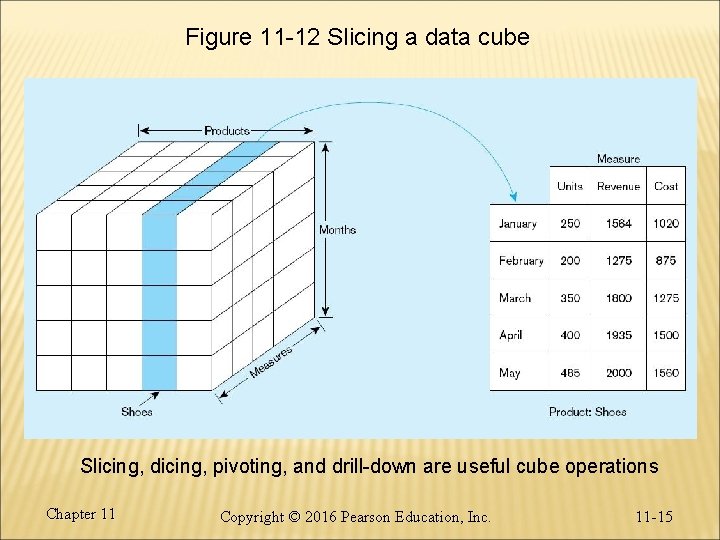 Figure 11-12 Slicing a data cube

Products

Months

Measures

Shoes

Measure

| | Units | Revenue | Cost |
|---|---|---|---|
| January | 250 | 1564 | 1020 |
| February | 200 | 1275 | 875 |
| March | 350 | 1800 | 1275 |
| April | 400 | 1935 | 1500 |
| May | 485 | 2000 | 1560 |

Product: Shoes

Slicing, dicing, pivoting, and drill-down are useful cube operations

Chapter 11

Copyright © 2016 Pearson Education, Inc.

11-15